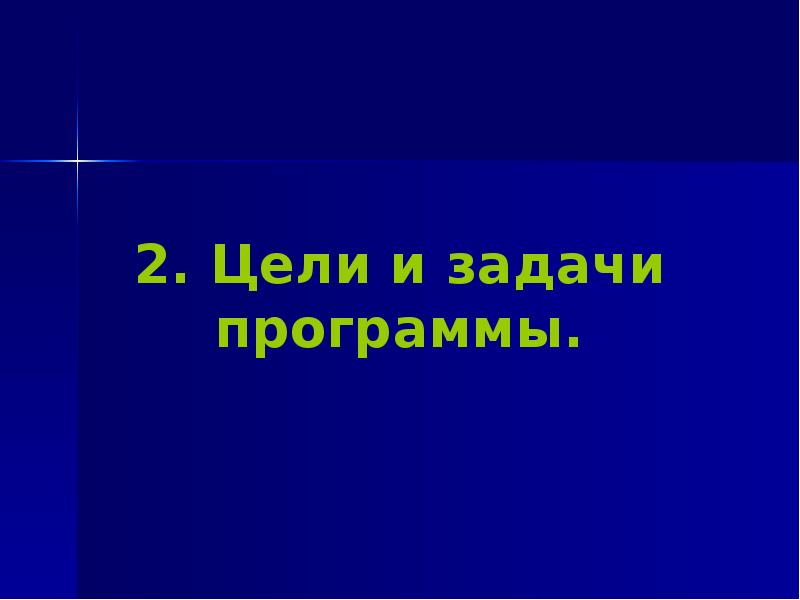 2. Цели и задачи программы.